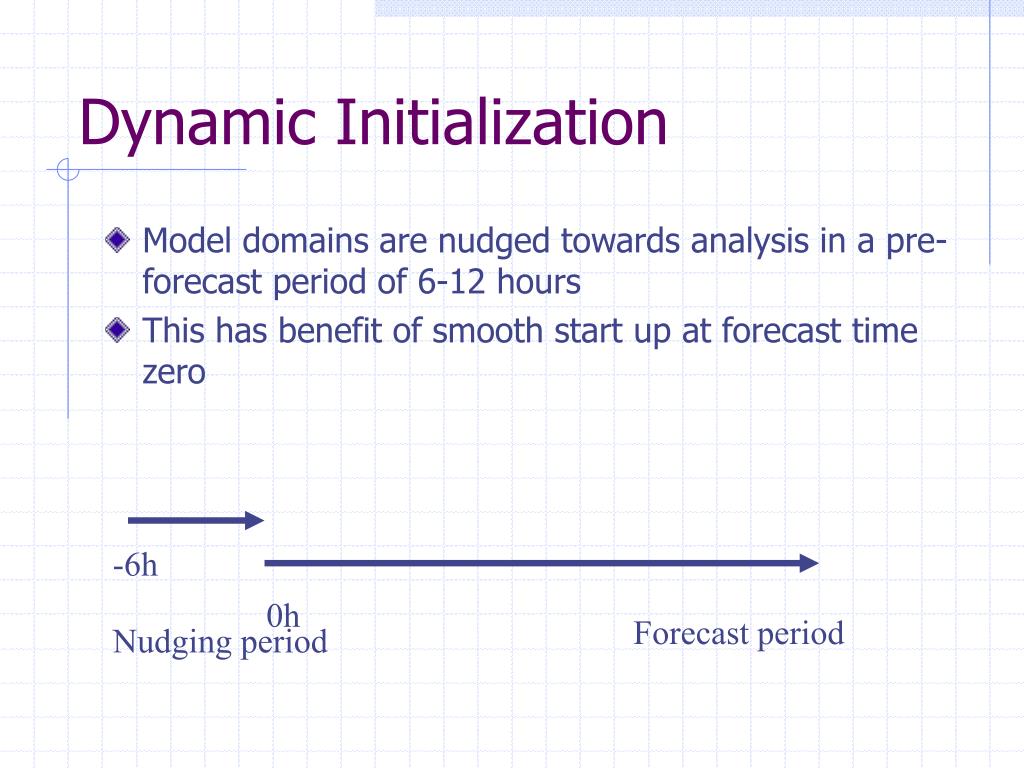 Dynamic Initialization

Model domains are nudged towards analysis in a pre-forecast period of 6-12 hours

This has benefit of smooth start up at forecast time zero

-6h

0h

Nudging period

Forecast period